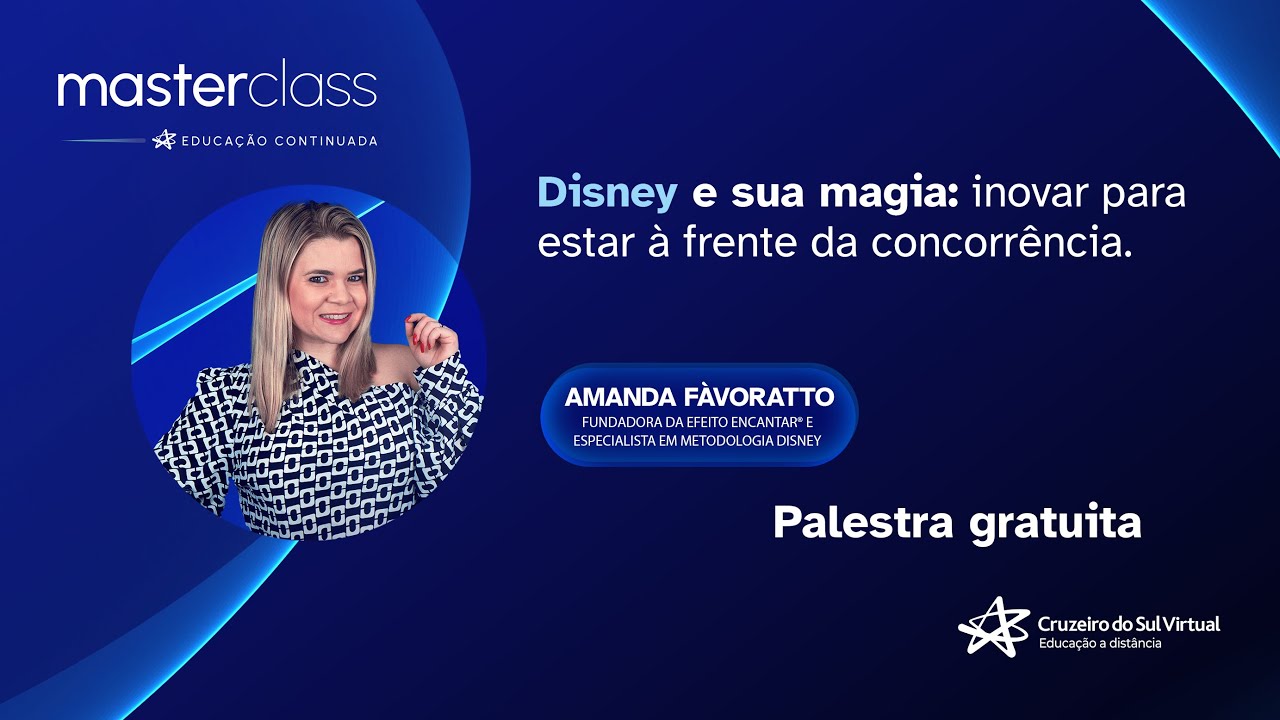 masterclass
EDUCAÇÃO CONTINUADA

Disney e sua magia: inovar para estar à frente da concorrência.

AMANDA FÀVORATTO
FUNDADORA DA EFEITO ENCANTAR® E ESPECIALISTA EM METODOLOGIA DISNEY

Palestra gratuita

Cruzeiro do Sul Virtual
Educação a distância